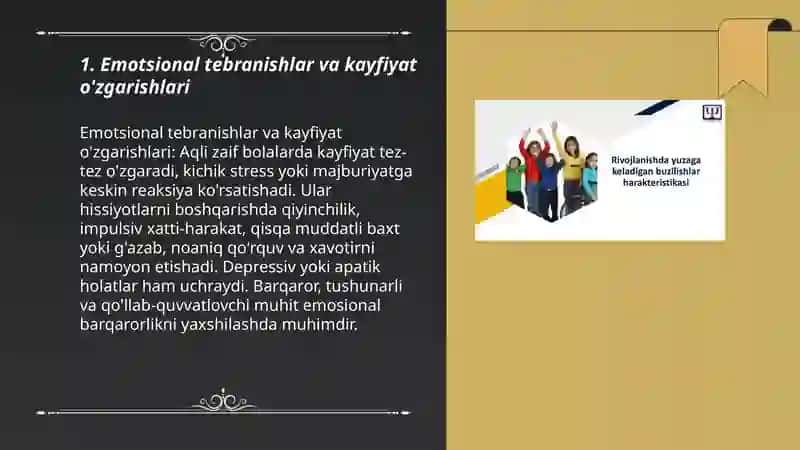 1. Emotsional tebranishlar va kayfiyat o'zgarishlari

Emotsional tebranishlar va kayfiyat o'zgarishlari: Aqli zaif bolalarda kayfiyat tez-tez o'zgaradi, kichik stress yoki majburiyatga keskin reaksiya ko'rsatishadi. Ular hissiyotlarni boshqarishda qiyinchilik, impulsiv xatti-harakat, qisqa muddatli baxt yoki g'azab, noaniq qo'rquv va xavotirni namoyon etishadi. Depressiv yoki apatik holatlar ham uchraydi. Barqaror, tushunarli va qo'llab-quvvatlovchi muhit emosional barqarorlikni yaxshilashda muhimdir.

Rivojlanishda yuzaga keladigan buzilishlar harakteristikasi